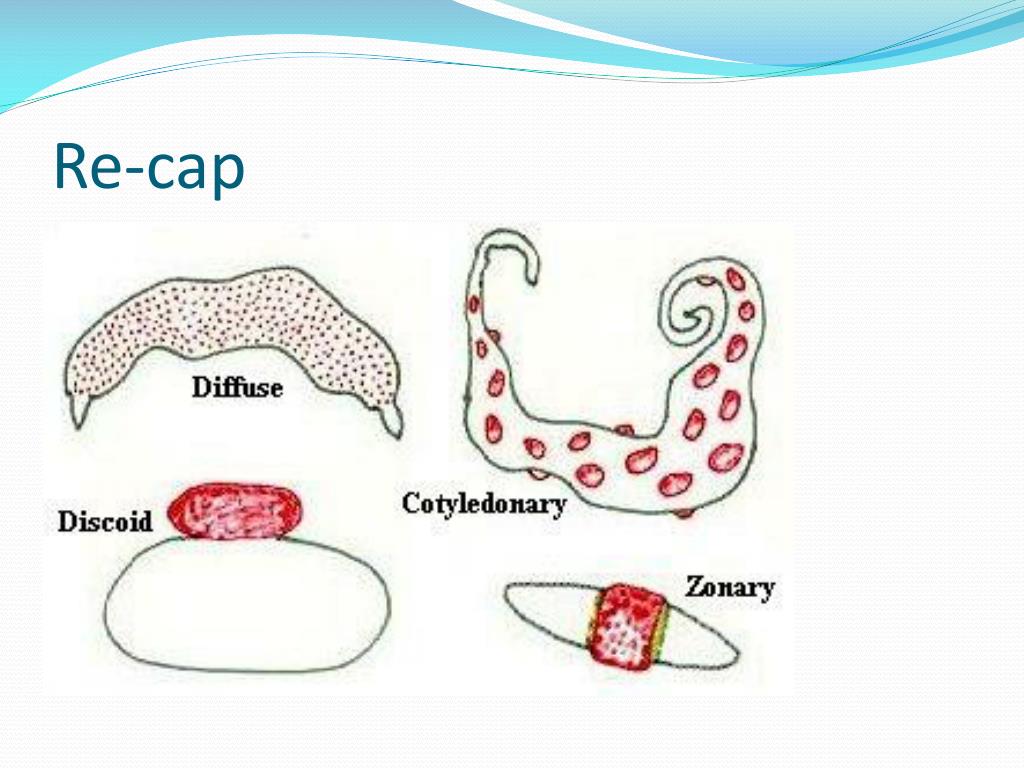 Re-cap

Diffuse

Cotyledonary

Discoid

Zonary